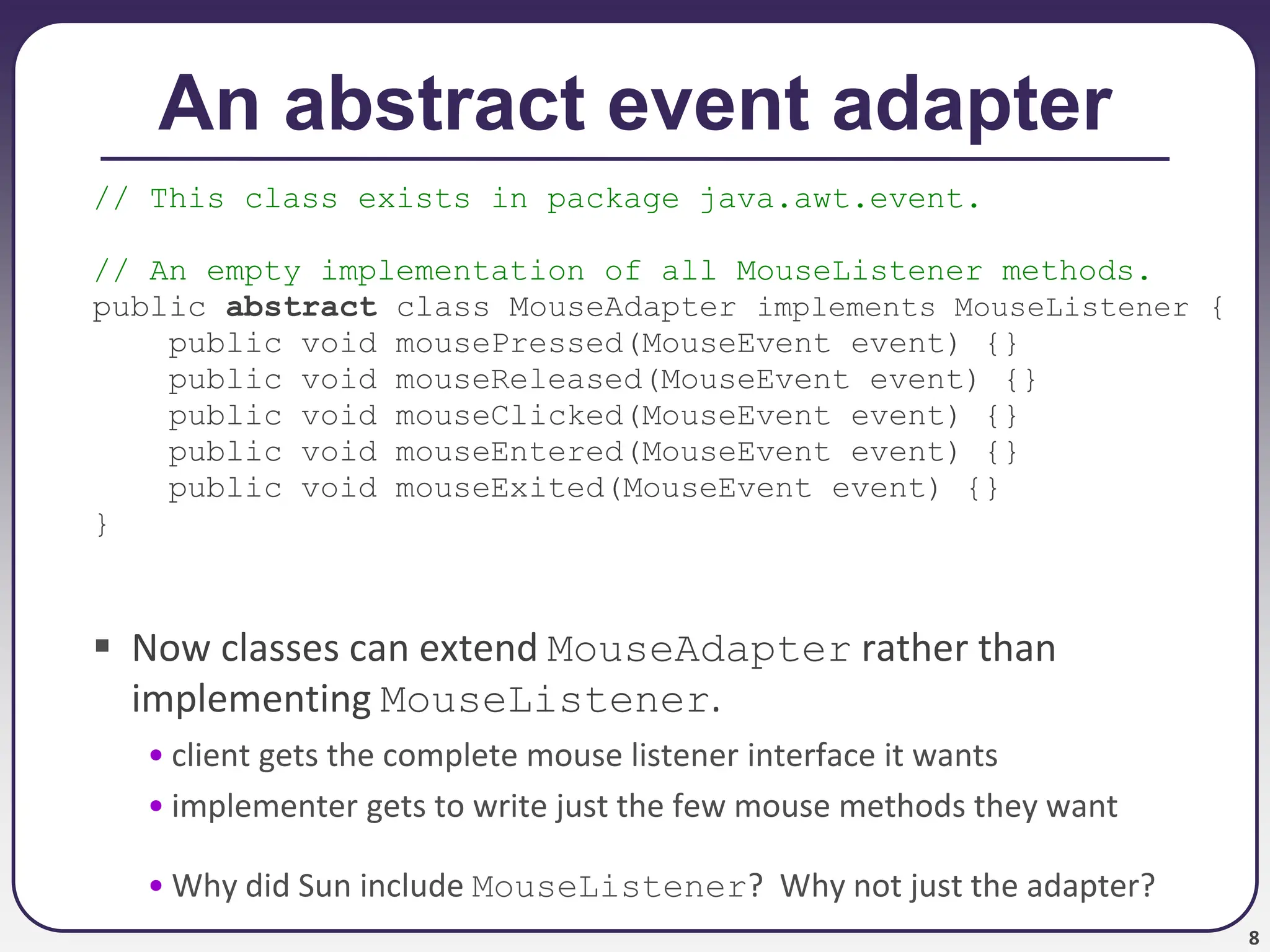 An abstract event adapter

// This class exists in package java.awt.event.

// An empty implementation of all MouseListener methods.
public abstract class MouseAdapter implements MouseListener {
    public void mousePressed(MouseEvent event) {}
    public void mouseReleased(MouseEvent event) {}
    public void mouseClicked(MouseEvent event) {}
    public void mouseEntered(MouseEvent event) {}
    public void mouseExited(MouseEvent event) {}
}

▪ Now classes can extend MouseAdapter rather than implementing MouseListener.

• client gets the complete mouse listener interface it wants
• implementer gets to write just the few mouse methods they want

• Why did Sun include MouseListener? Why not just the adapter?

8